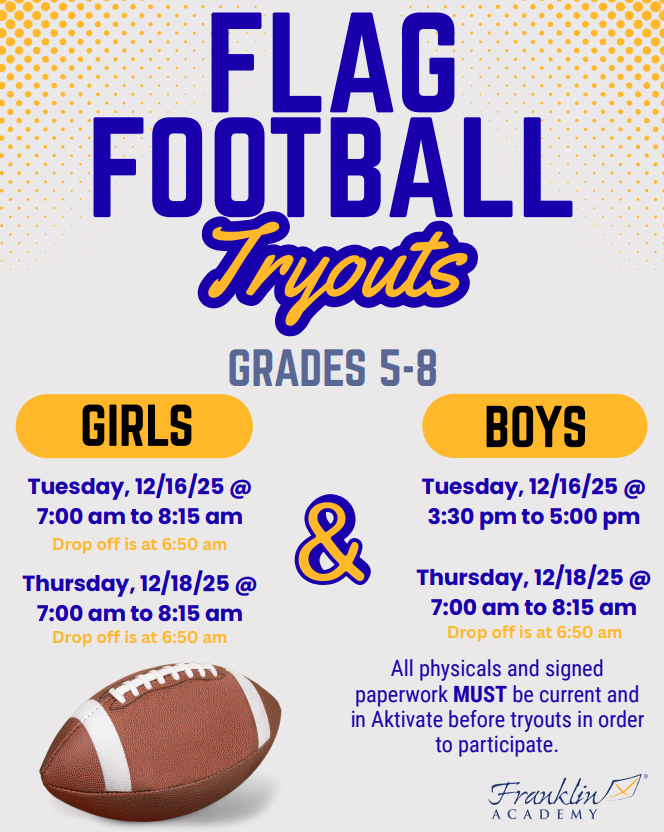 FLAG FOOTBALL
Tryouts

GRADES 5-8

GIRLS

Tuesday, 12/16/25 @ 7:00 am to 8:15 am
Drop off is at 6:50 am

Thursday, 12/18/25 @ 7:00 am to 8:15 am
Drop off is at 6:50 am

&

BOYS

Tuesday, 12/16/25 @ 3:30 pm to 5:00 pm

Thursday, 12/18/25 @ 7:00 am to 8:15 am
Drop off is at 6:50 am

All physicals and signed paperwork **MUST** be current and in Aktivate before tryouts in order to participate.

Franklin ACADEMY